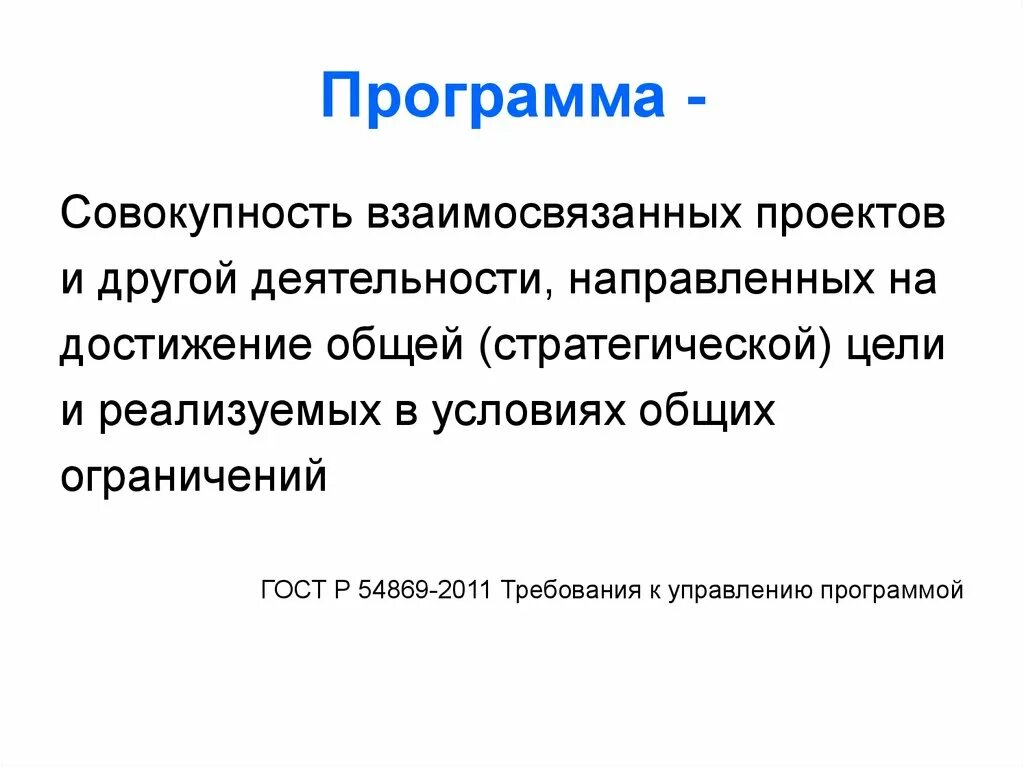 Программа -

Совокупность взаимосвязанных проектов и другой деятельности, направленных на достижение общей (стратегической) цели и реализуемых в условиях общих ограничений

ГОСТ Р 54869-2011 Требования к управлению программой